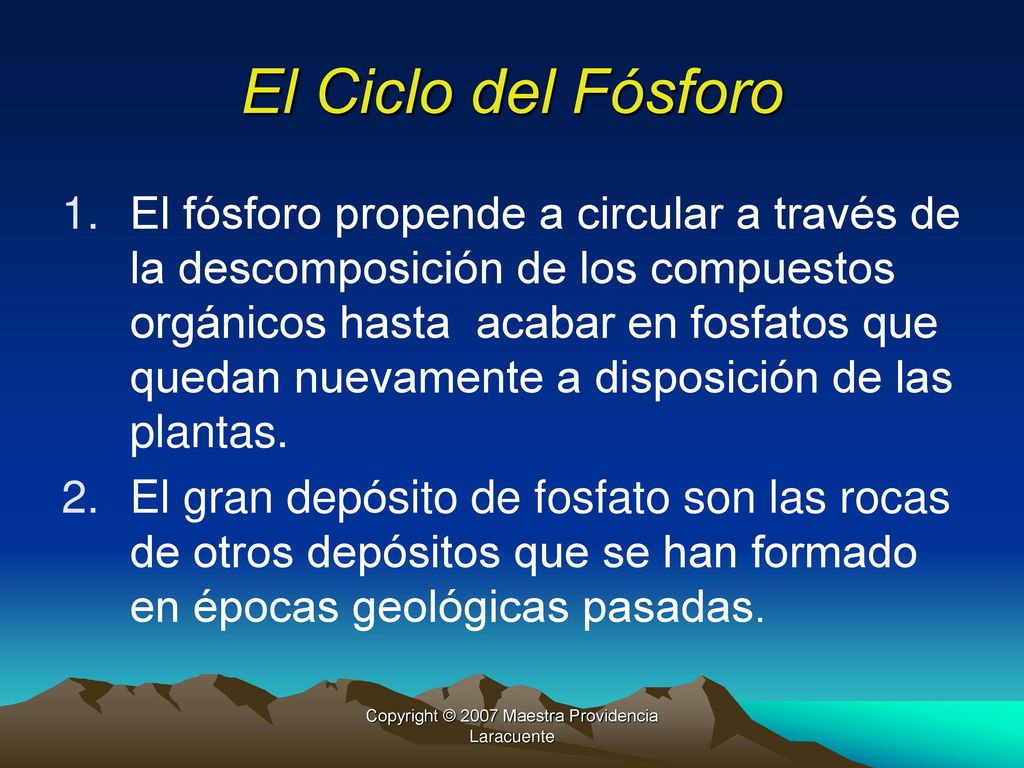 El Ciclo del Fósforo

1. El fósforo propende a circular a través de la descomposición de los compuestos orgánicos hasta acabar en fosfatos que quedan nuevamente a disposición de las plantas.
2. El gran depósito de fosfato son las rocas de otros depósitos que se han formado en épocas geológicas pasadas.

Copyright © 2007 Maestra Providencia Laracuente